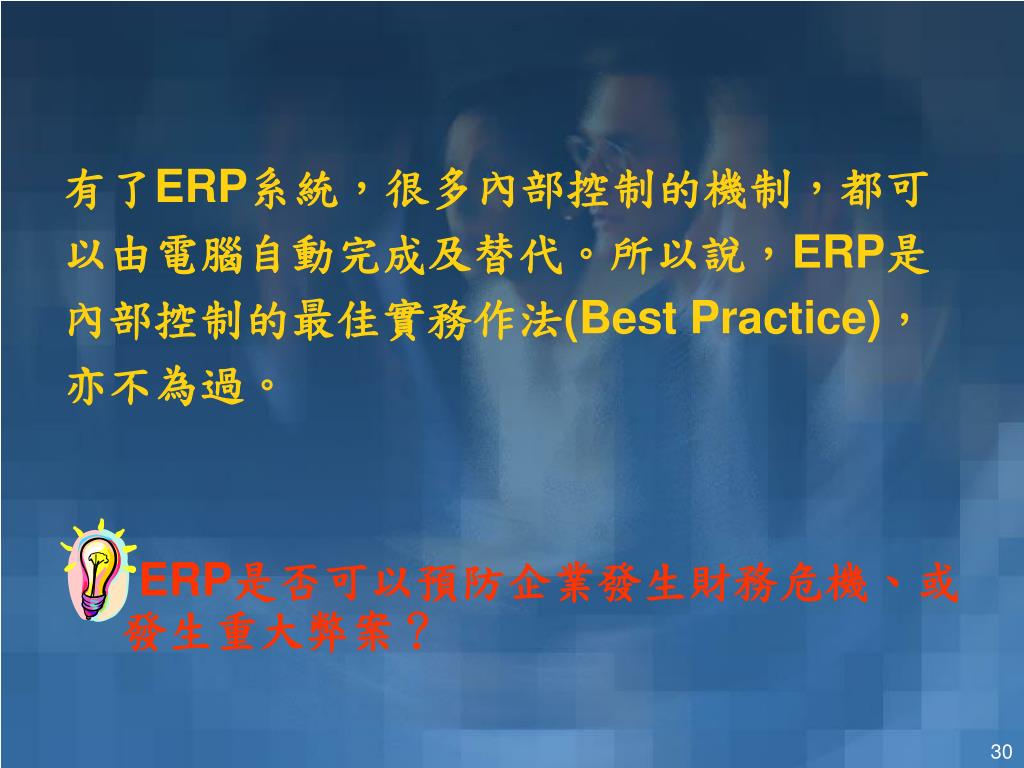 有了ERP系統，很多內部控制的機制，都可以由電腦自動完成及替代。所以說，ERP是內部控制的最佳實務作法(Best Practice)，亦不為過。

ERP是否可以預防企業發生財務危機、或發生重大弊案？

30